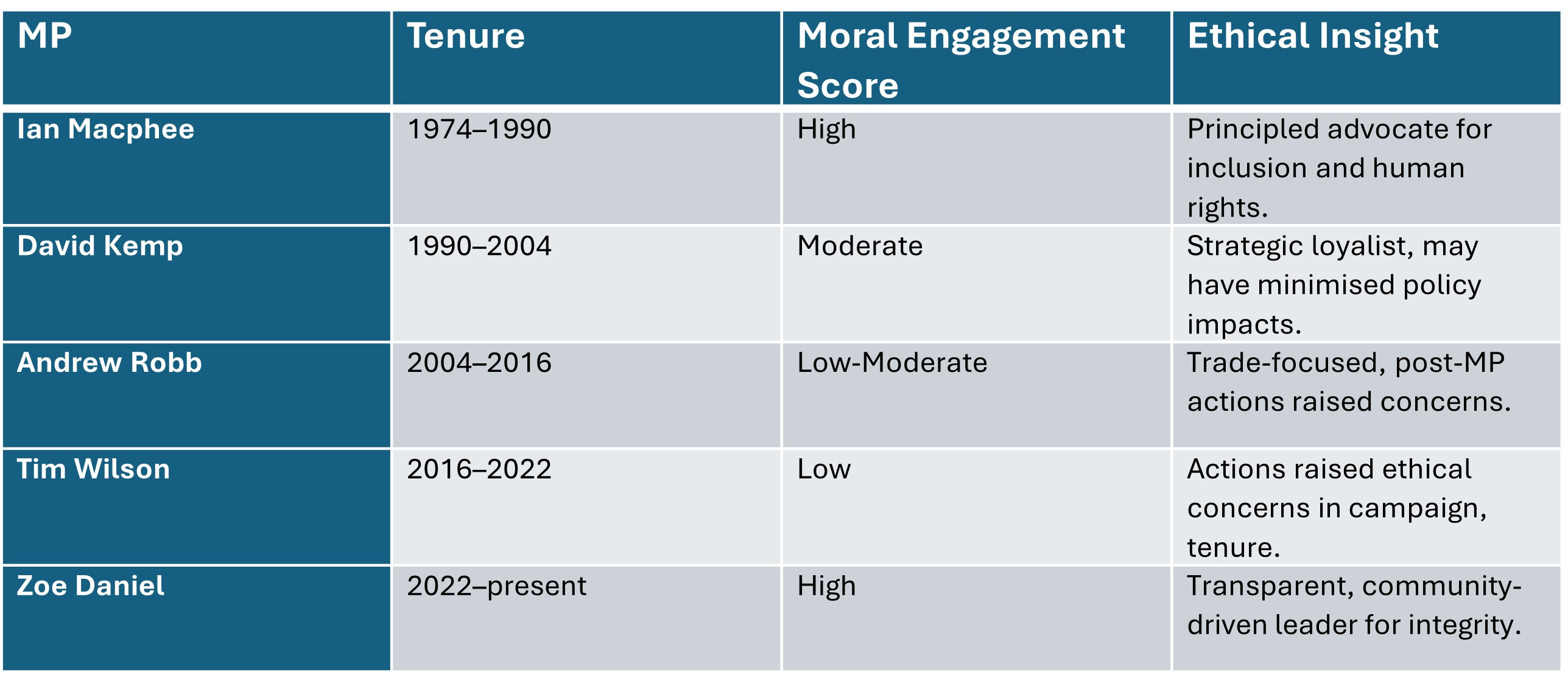 | MP | Tenure | Moral Engagement Score | Ethical Insight |
|---|---|---|---|
| Ian Macphee | 1974–1990 | High | Principled advocate for inclusion and human rights. |
| David Kemp | 1990–2004 | Moderate | Strategic loyalist, may have minimised policy impacts. |
| Andrew Robb | 2004–2016 | Low-Moderate | Trade-focused, post-MP actions raised concerns. |
| Tim Wilson | 2016–2022 | Low | Actions raised ethical concerns in campaign, tenure. |
| Zoe Daniel | 2022–present | High | Transparent, community-driven leader for integrity. |